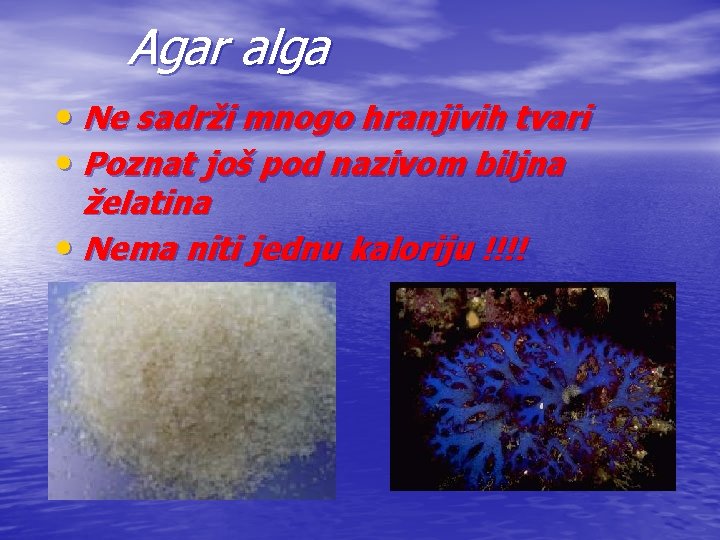 Agar alga

• Ne sadrži mnogo hranjivih tvari
• Poznat još pod nazivom biljna želatina
• Nema niti jednu kaloriju !!!!